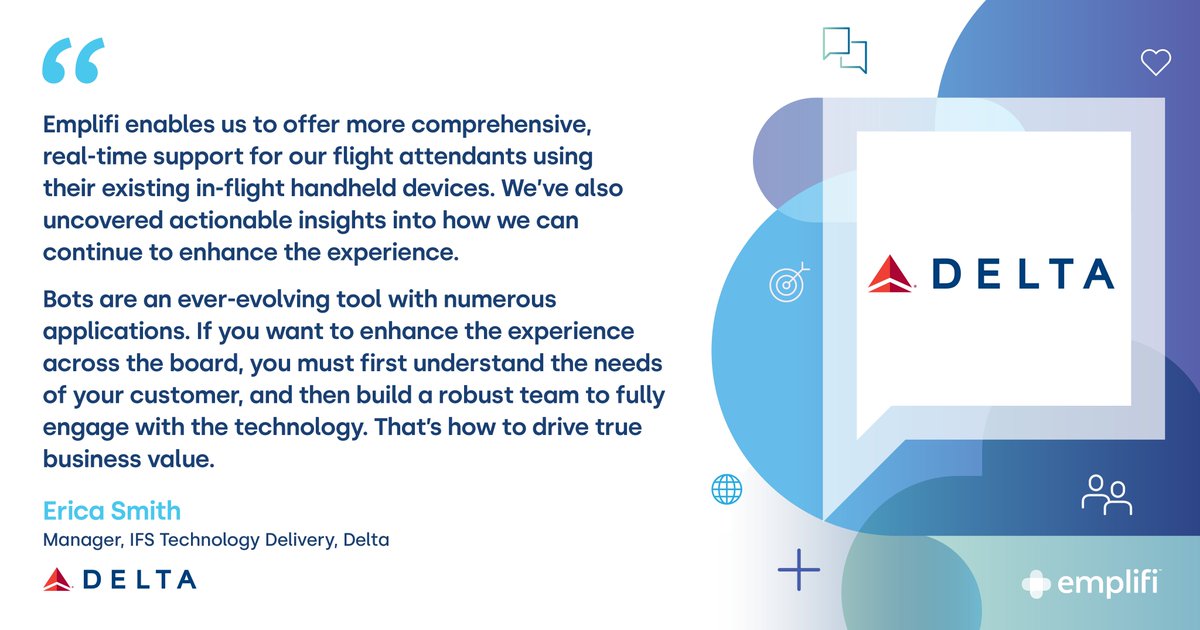 “

Emplifi enables us to offer more comprehensive, real-time support for our flight attendants using their existing in-flight handheld devices. We've also uncovered actionable insights into how we can continue to enhance the experience.

Bots are an ever-evolving tool with numerous applications. If you want to enhance the experience across the board, you must first understand the needs of your customer, and then build a robust team to fully engage with the technology. That's how to drive true business value.

Erica Smith
Manager, IFS Technology Delivery, Delta

DELTA

DELTA

emplifi